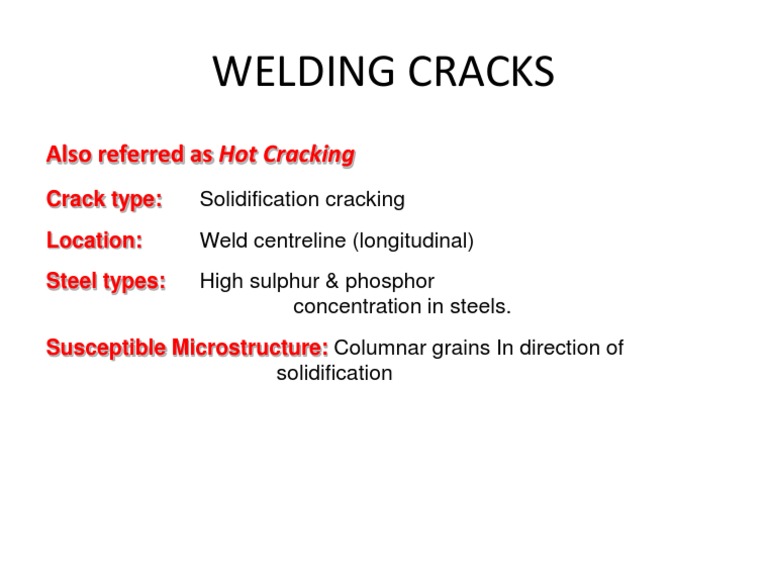 WELDING CRACKS

Also referred as Hot Cracking

Crack type: Solidification cracking

Location: Weld centreline (longitudinal)

Steel types: High sulphur & phosphor concentration in steels.

Susceptible Microstructure: Columnar grains In direction of solidification